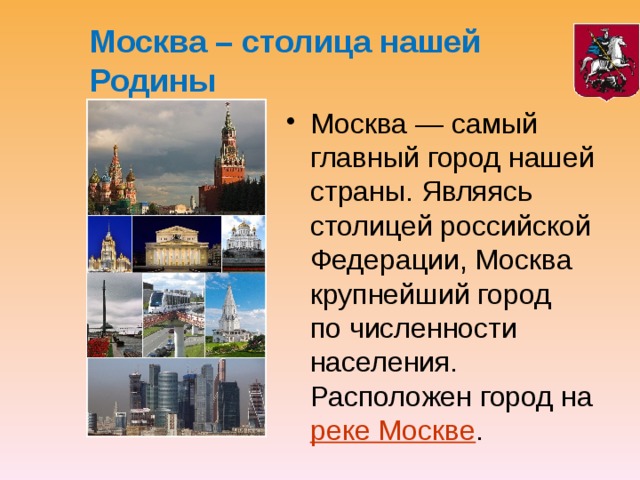 Москва – столица нашей Родины

• Москва — самый главный город нашей страны. Являясь столицей российской Федерации, Москва крупнейший город по численности населения. Расположен город на реке Москве.